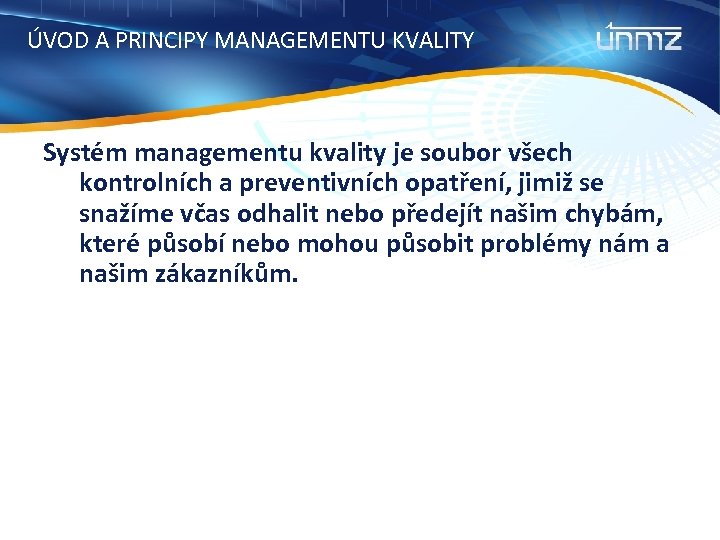 ÚVOD A PRINCIPY MANAGEMENTU KVALITY

únmz

Systém managementu kvality je soubor všech kontrolních a preventivních opatření, jimiž se snažíme včas odhalit nebo předejít našim chybám, které působí nebo mohou působit problémy nám a našim zákazníkům.